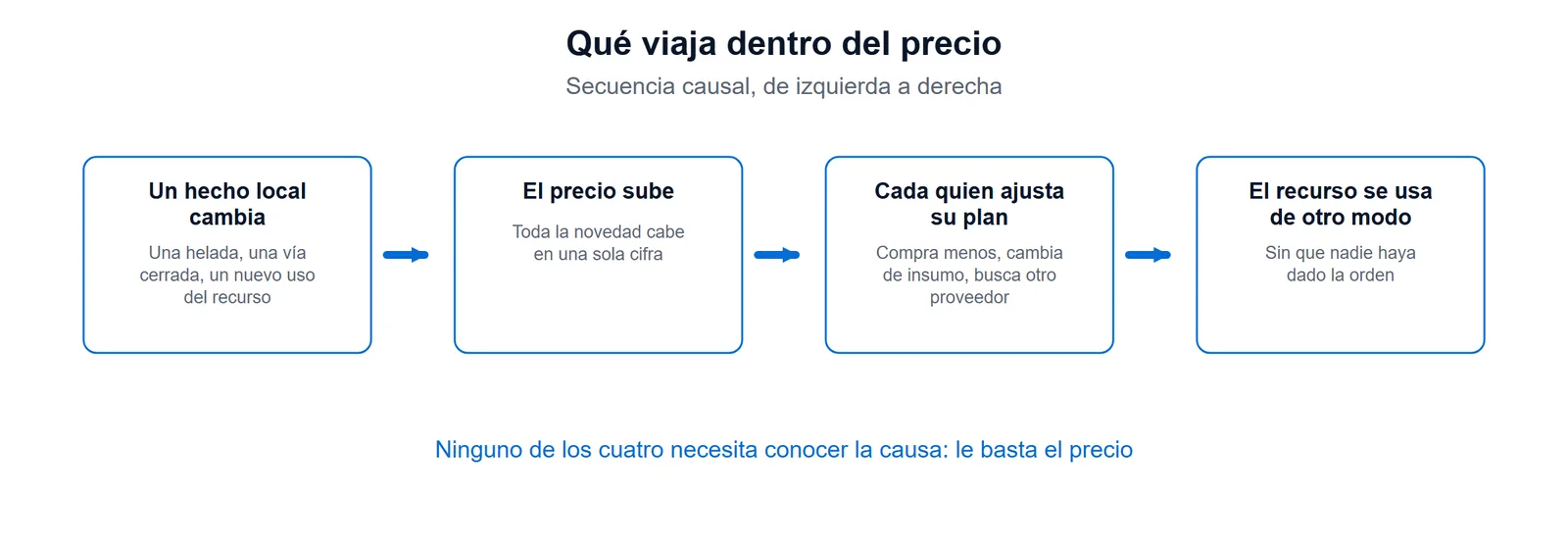 Qué viaja dentro del precio

Secuencia causal, de izquierda a derecha

Un hecho local cambia

Una helada, una vía cerrada, un nuevo uso del recurso

El precio sube

Toda la novedad cabe en una sola cifra

Cada quien ajusta su plan

Compra menos, cambia de insumo, busca otro proveedor

El recurso se usa de otro modo

Sin que nadie haya dado la orden

Ninguno de los cuatro necesita conocer la causa: le basta el precio